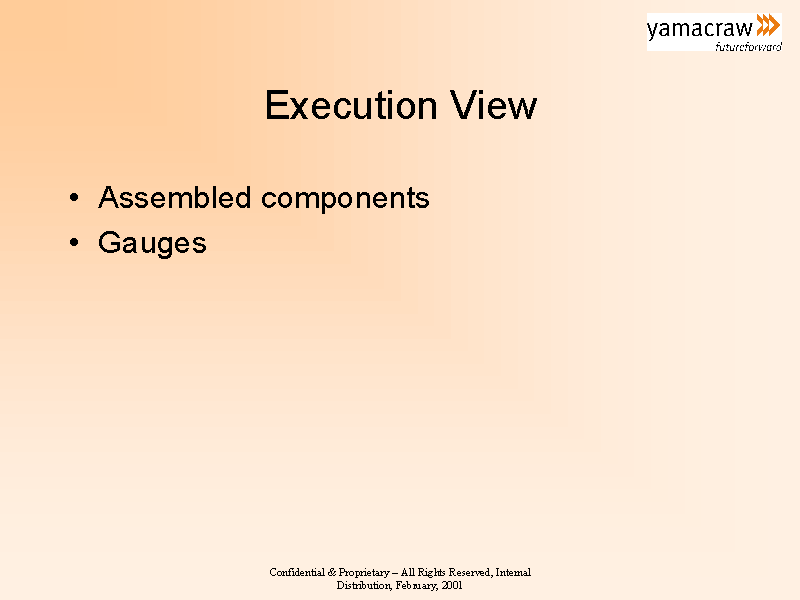 yamacraw
futureforward

Execution View

• Assembled components
• Gauges

Confidential & Proprietary – All Rights Reserved, Internal Distribution, February, 2001